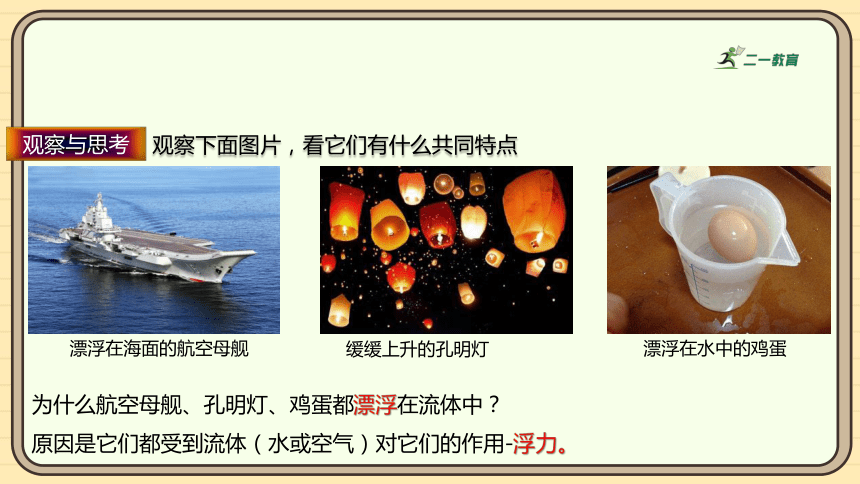 二一教育

观察与思考 观察下面图片，看它们有什么共同特点

漂浮在海面的航空母舰

缓缓上升的孔明灯

漂浮在水中的鸡蛋

为什么航空母舰、孔明灯、鸡蛋都漂浮在流体中？

原因是它们都受到流体（水或空气）对它们的作用-浮力。